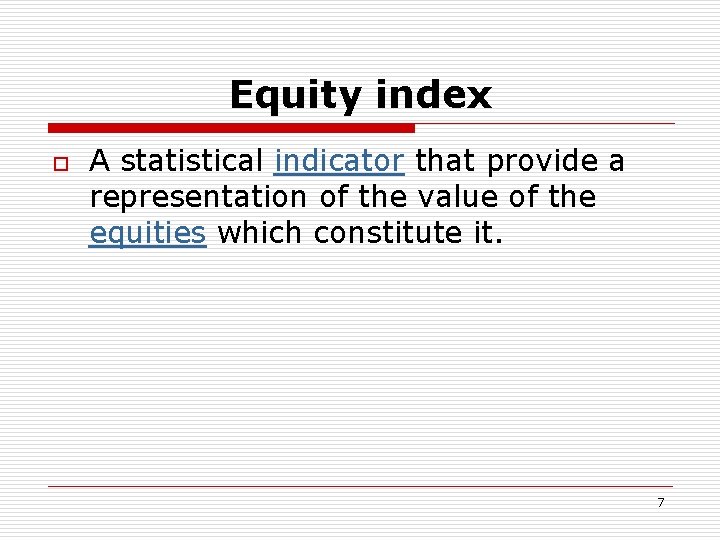 Equity index

A statistical indicator that provide a representation of the value of the equities which constitute it.

7